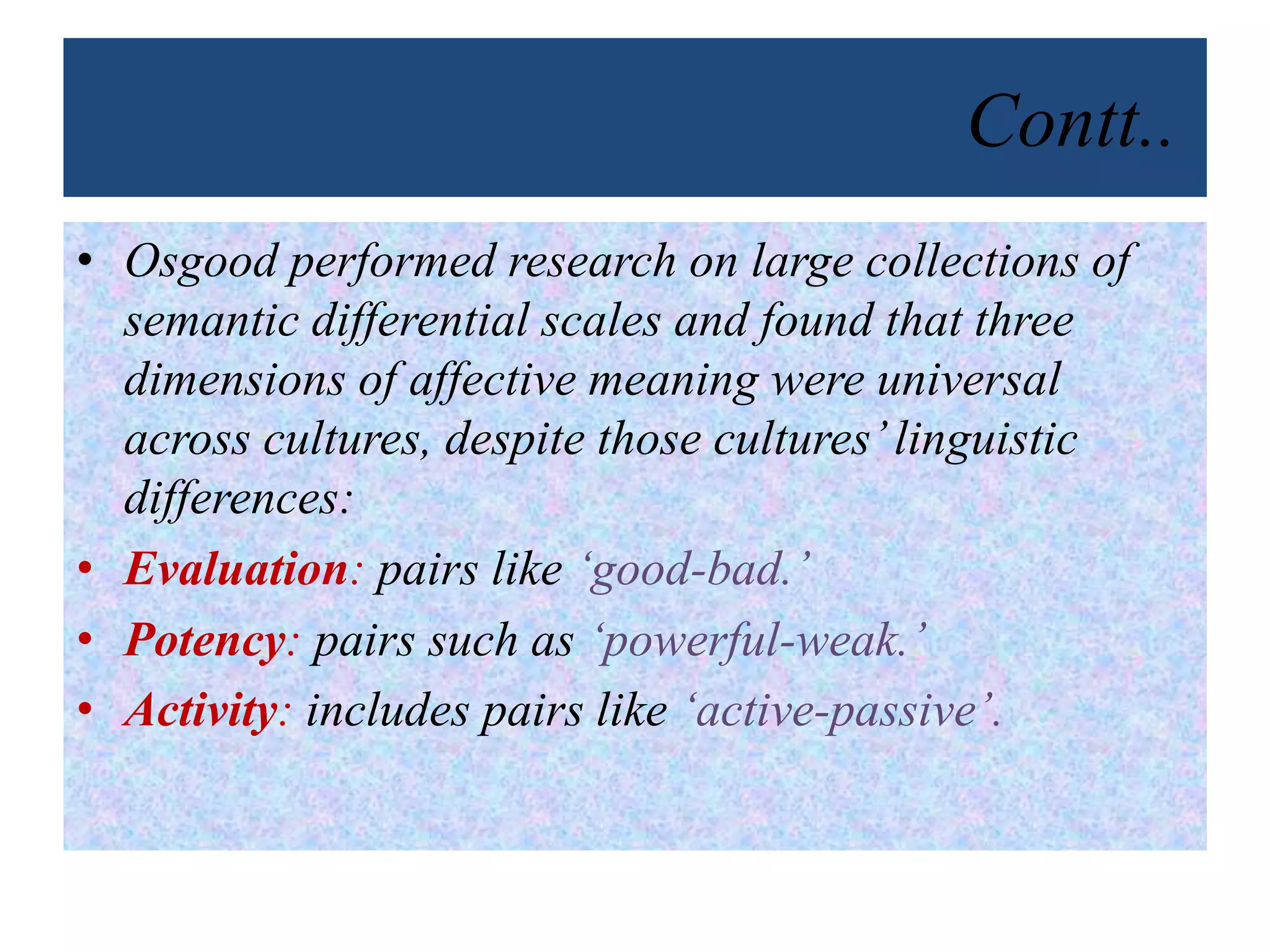 Contt..

• Osgood performed research on large collections of semantic differential scales and found that three dimensions of affective meaning were universal across cultures, despite those cultures' linguistic differences:

• Evaluation: pairs like 'good-bad.'

• Potency: pairs such as 'powerful-weak.'

• Activity: includes pairs like 'active-passive'.